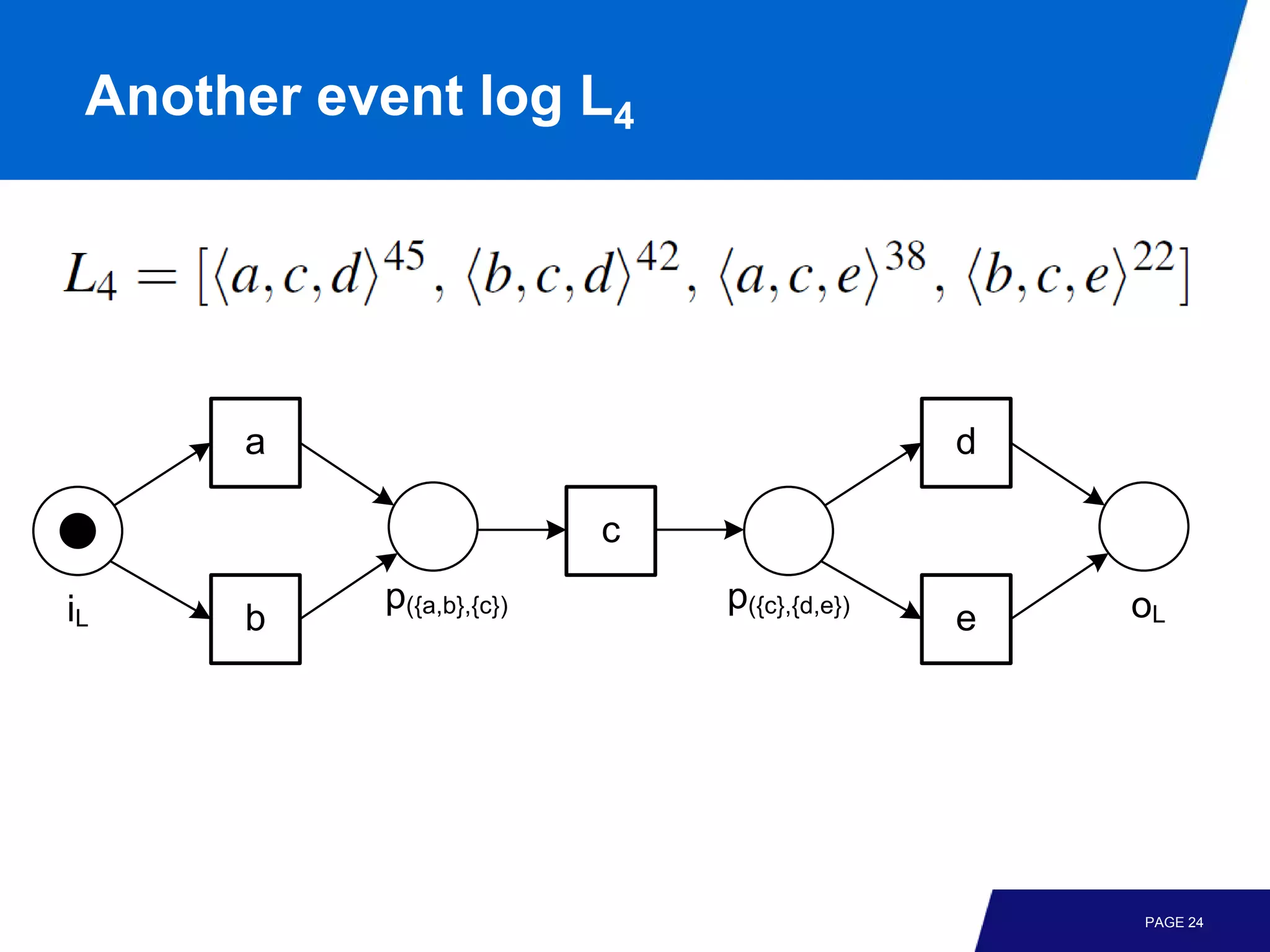 Another event log $L_4$

$L_4 = [\langle a,c,d\rangle^{45}, \langle b,c,d\rangle^{42}, \langle a,c,e\rangle^{38}, \langle b,c,e\rangle^{22}]$

a

d

c

$i_L$

b

$p_{(\{a,b\},\{c\})}$

$p_{(\{c\},\{d,e\})}$

e

$o_L$

PAGE 24